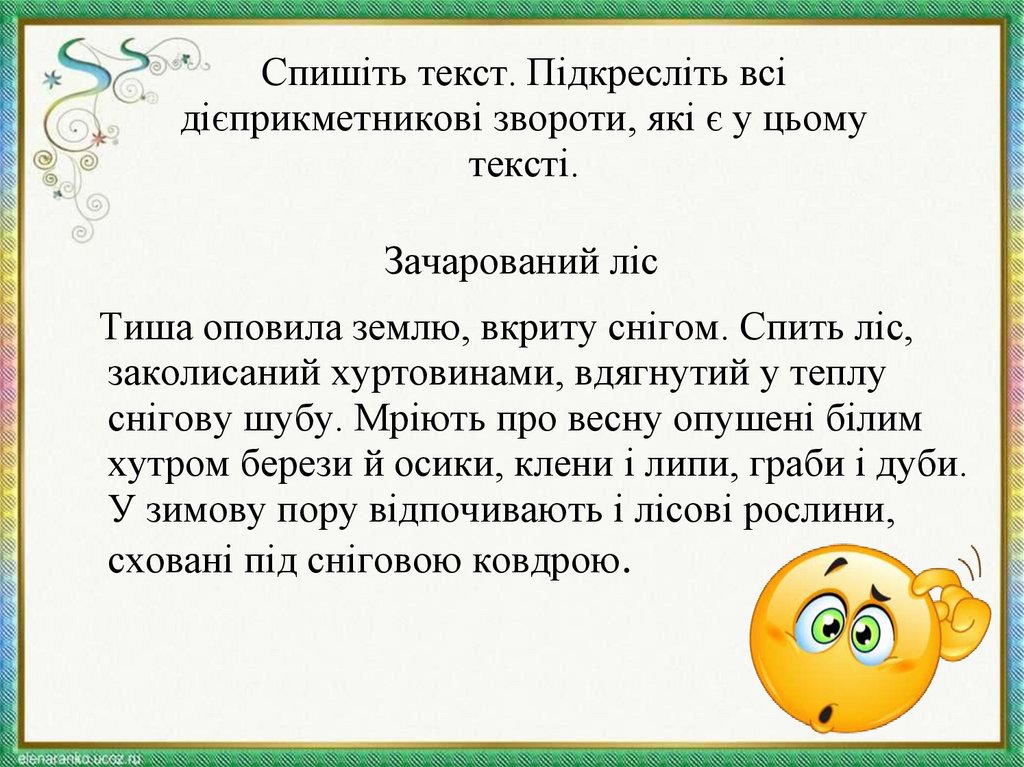 Спишіть текст. Підкресліть всі дієприкметникові звороти, які є у цьому тексті.

Зачарований ліс

Тиша оповила землю, вкриту снігом. Спить ліс, заколисаний хуртовинами, вдягнутий у теплу снігову шубу. Мріють про весну опушені білим хутром берези й осики, клени і липи, граби і дуби. У зимову пору відпочивають і лісові рослини, сховані під сніговою ковдрою.

elenaranko.ucoz.ru